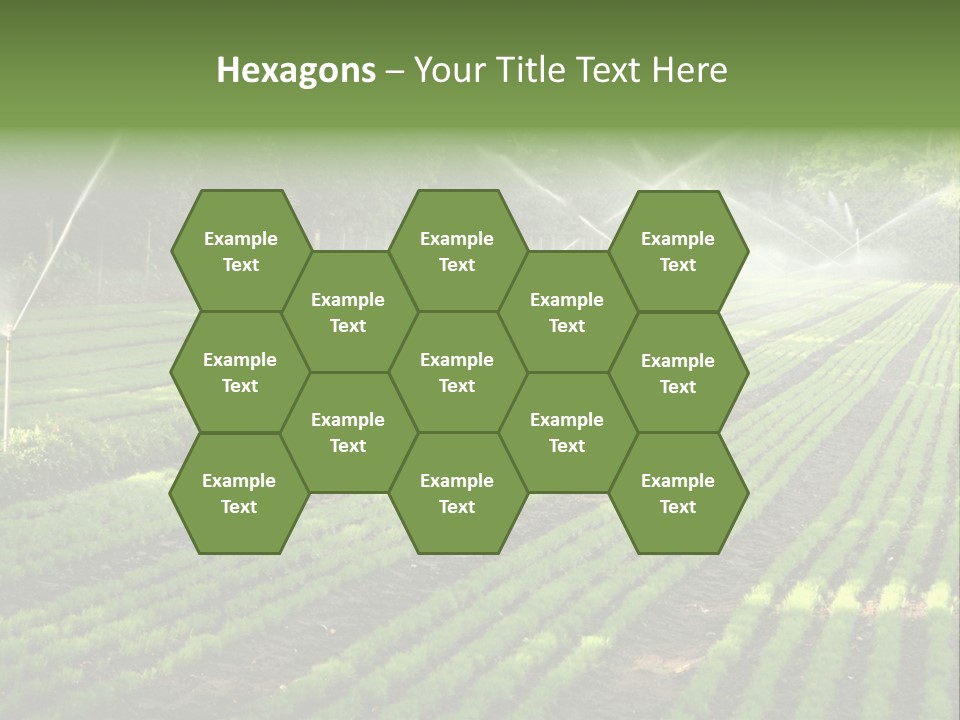 Hexagons – Your Title Text Here

Example Text

Example Text

Example Text

Example Text

Example Text

Example Text

Example Text

Example Text

Example Text

Example Text

Example Text

Example Text

Example Text